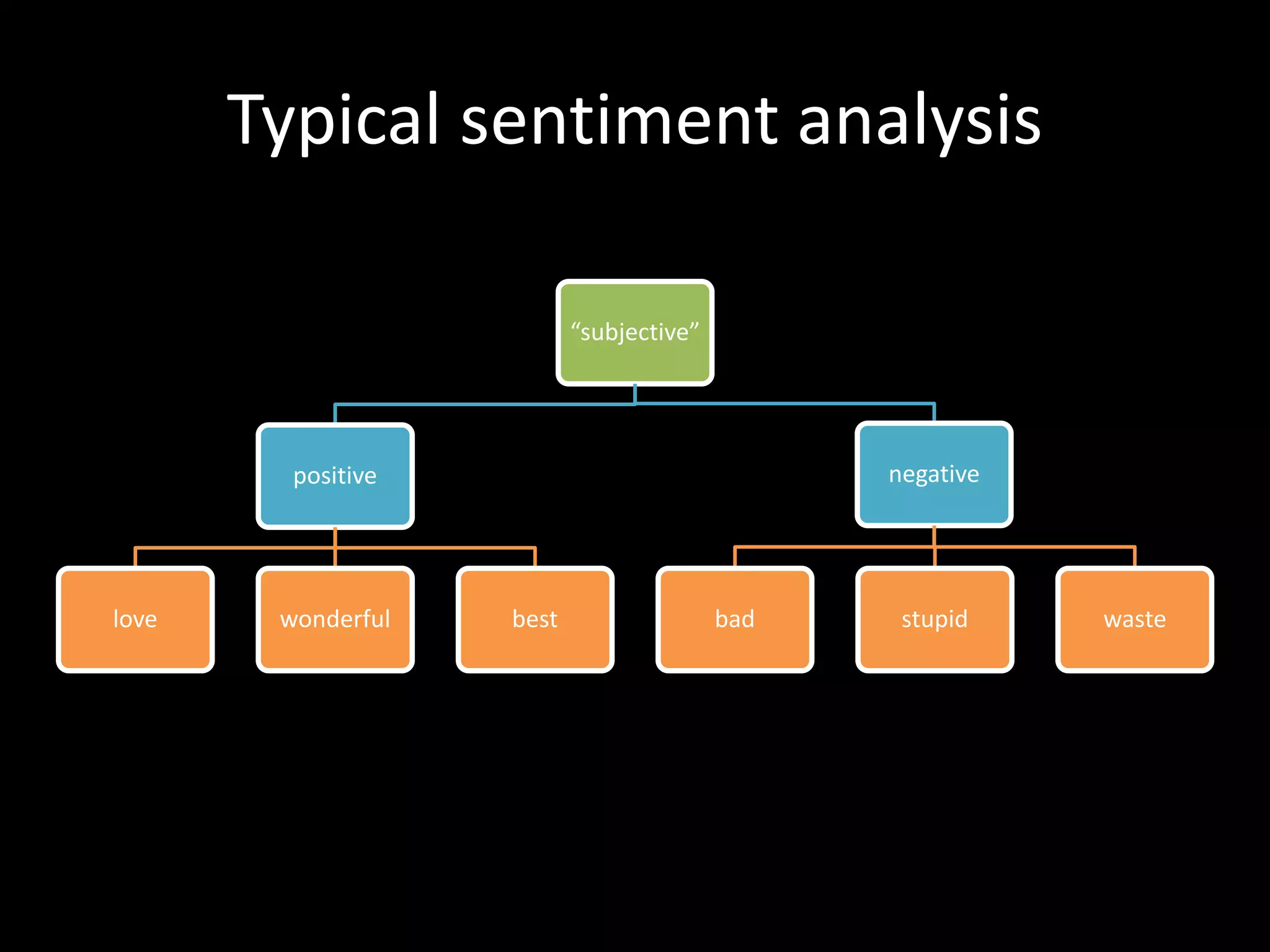 Typical sentiment analysis

“subjective”

positive

negative

love

wonderful

best

bad

stupid

waste